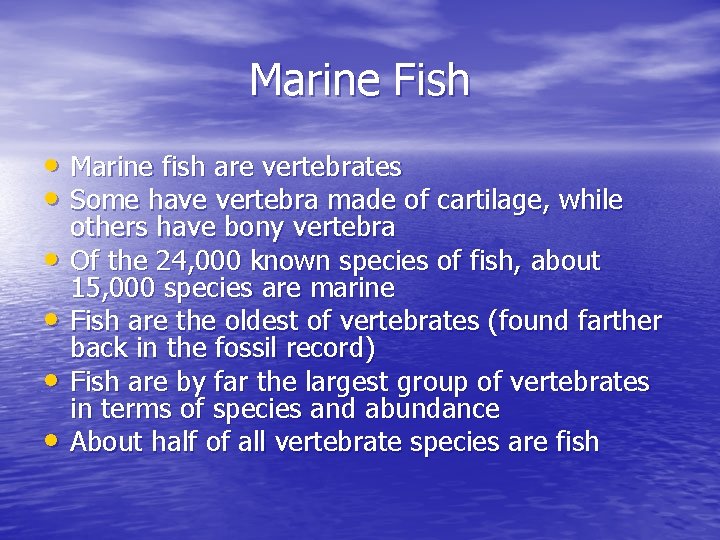 Marine Fish

• Marine fish are vertebrates
• Some have vertebra made of cartilage, while others have bony vertebra
• Of the 24,000 known species of fish, about 15,000 species are marine
• Fish are the oldest of vertebrates (found farther back in the fossil record)
• Fish are by far the largest group of vertebrates in terms of species and abundance
• About half of all vertebrate species are fish